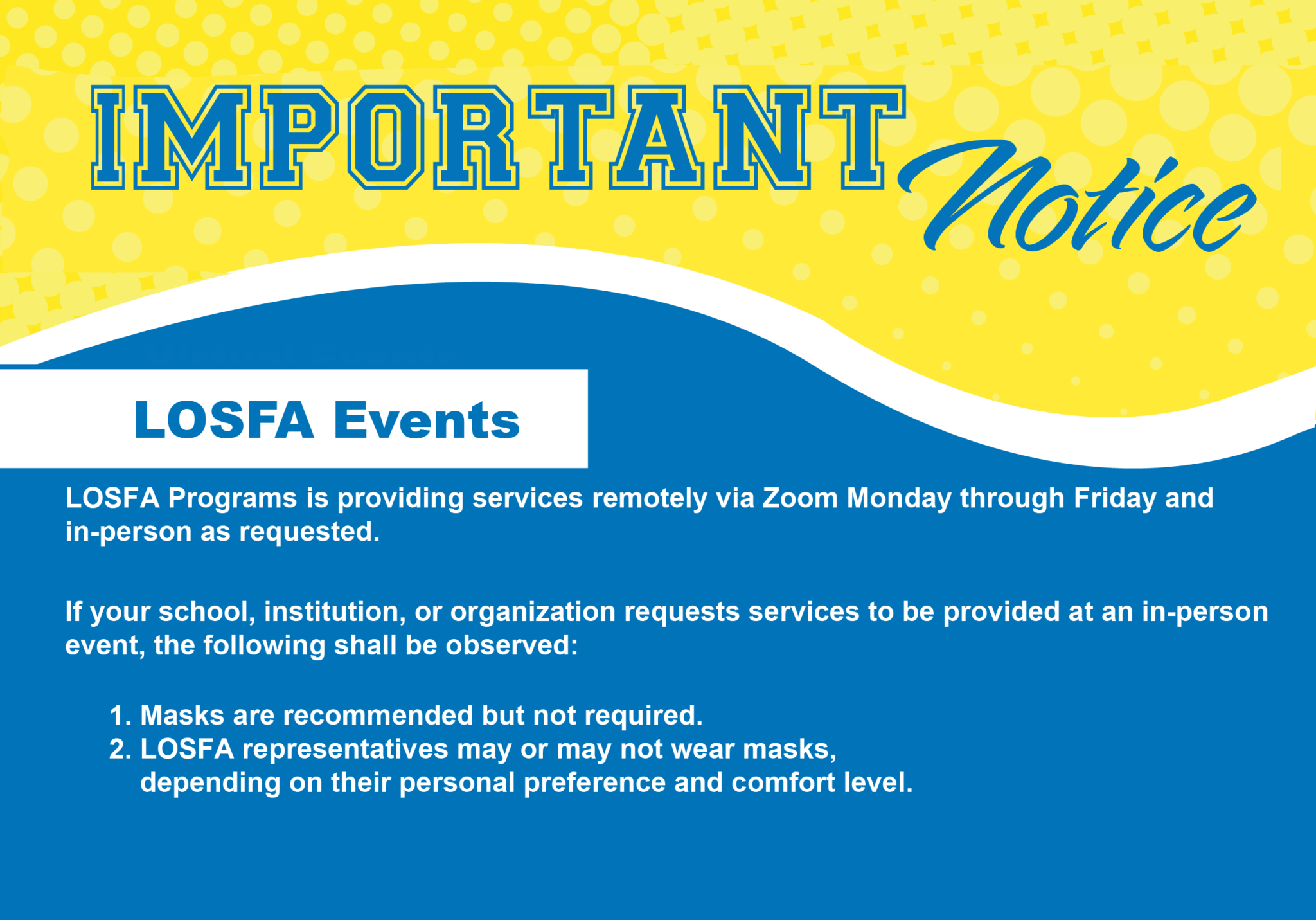 IMPORTANT Notice

LOSFA Events

LOSFA Programs is providing services remotely via Zoom Monday through Friday and in-person as requested.

If your school, institution, or organization requests services to be provided at an in-person event, the following shall be observed:

1. Masks are recommended but not required.
2. LOSFA representatives may or may not wear masks, depending on their personal preference and comfort level.